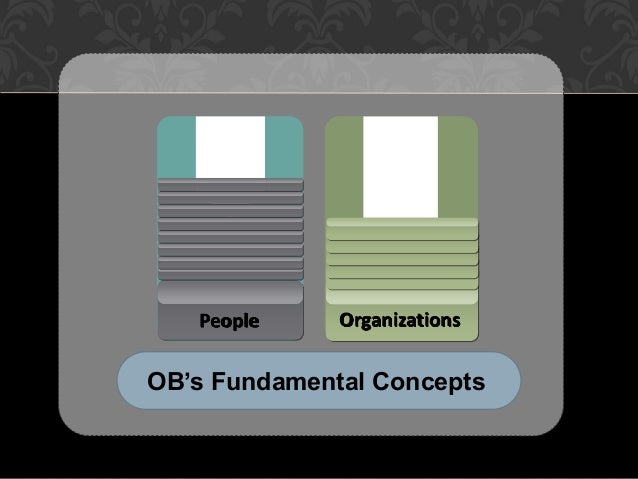 People

Organizations

OB's Fundamental Concepts